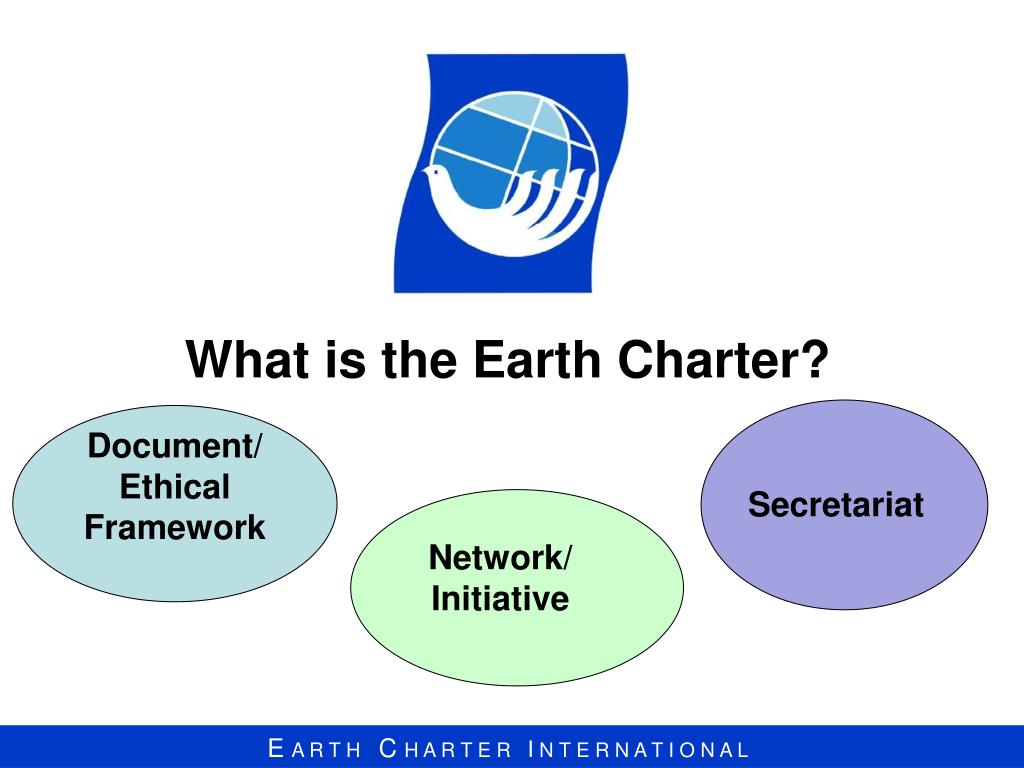 What is the Earth Charter?

Document/ Ethical Framework

Network/ Initiative

Secretariat

EARTH CHARTER INTERNATIONAL